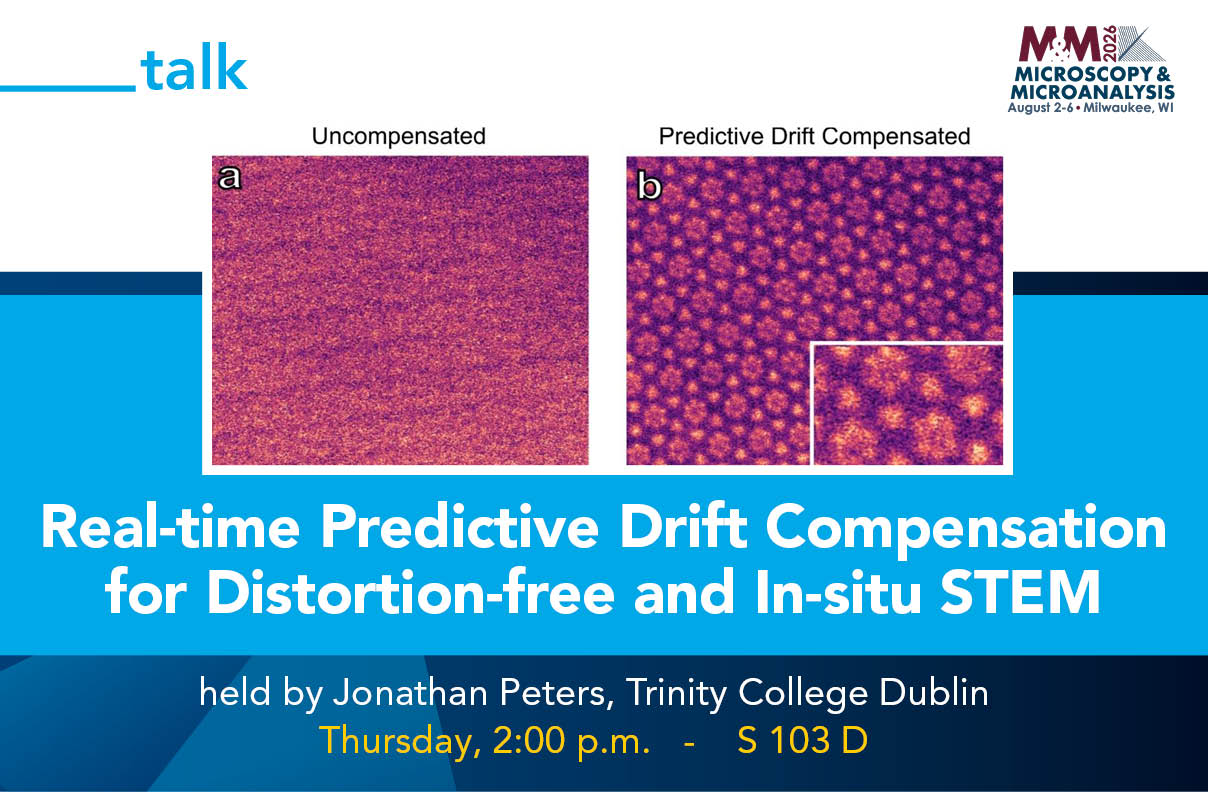 talk

M&M 2026 MICROSCOPY & MICROANALYSIS August 2-6 • Milwaukee, WI

Uncompensated

a

Predictive Drift Compensated

b

Real-time Predictive Drift Compensation for Distortion-free and In-situ STEM

held by Jonathan Peters, Trinity College Dublin

Thursday, 2:00 p.m. - S 103 D